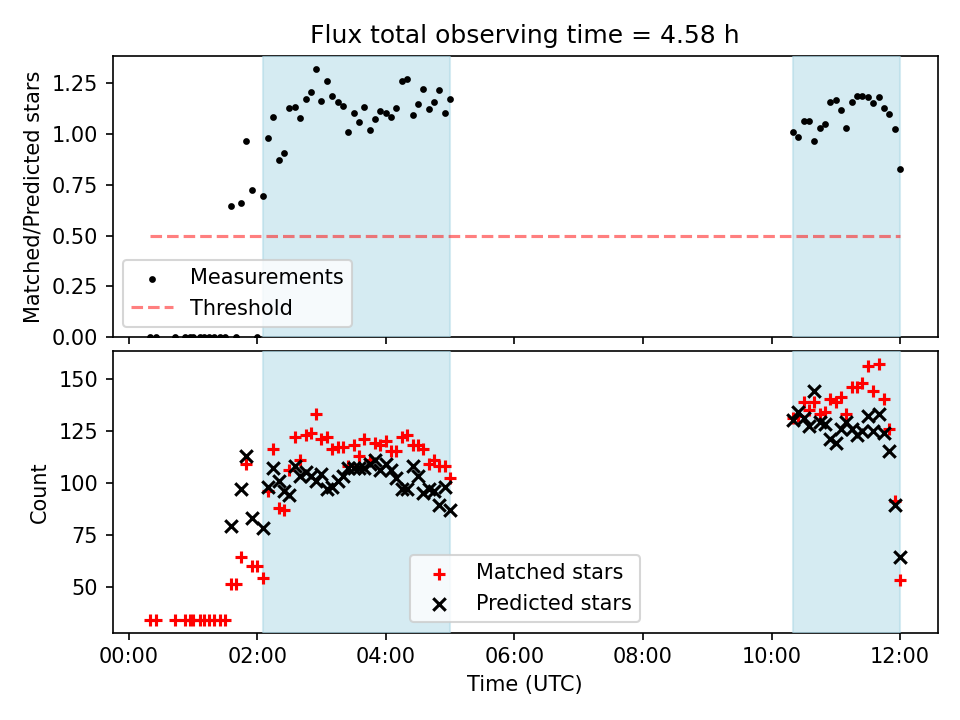 Flux total observing time = 4.58 h

Matched/Predicted stars

1.25
1.00
0.75
0.50
0.25
0.00

Measurements
Threshold

Count

150
125
100
75
50

Matched stars
Predicted stars

00:00
02:00
04:00
06:00
08:00
10:00
12:00

Time (UTC)